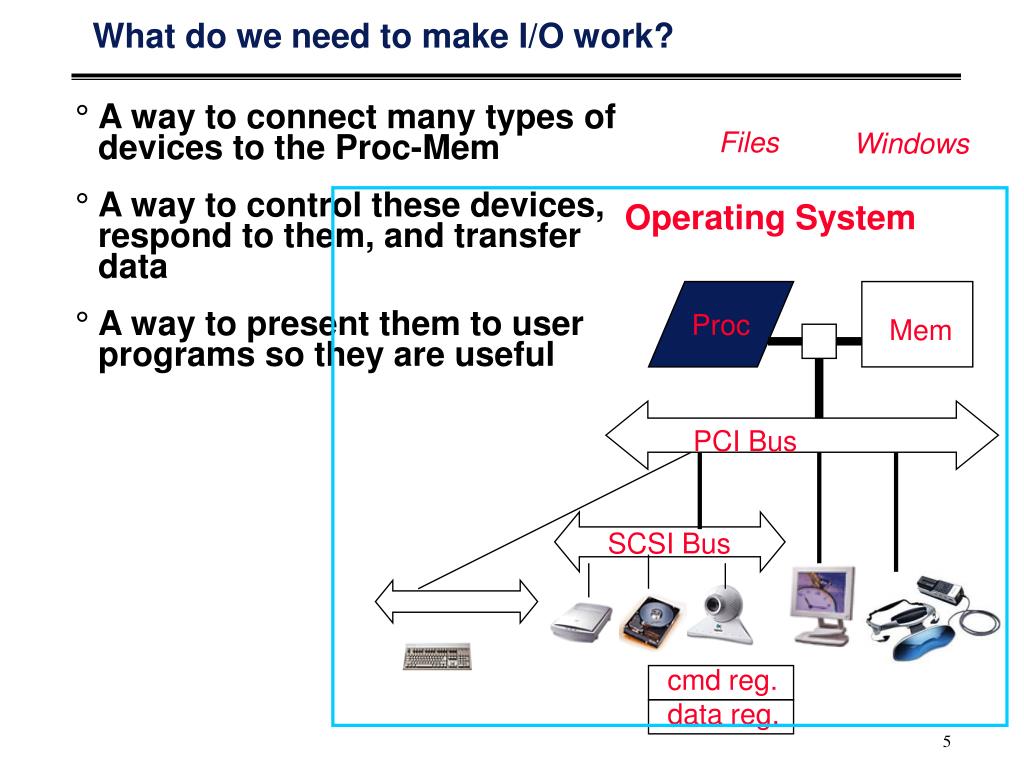 What do we need to make I/O work?

° A way to connect many types of devices to the Proc-Mem

° A way to control these devices, respond to them, and transfer data

° A way to present them to user programs so they are useful

Files

Windows

Operating System

Proc

Mem

PCI Bus

SCSI Bus

cmd reg.

data reg.

5